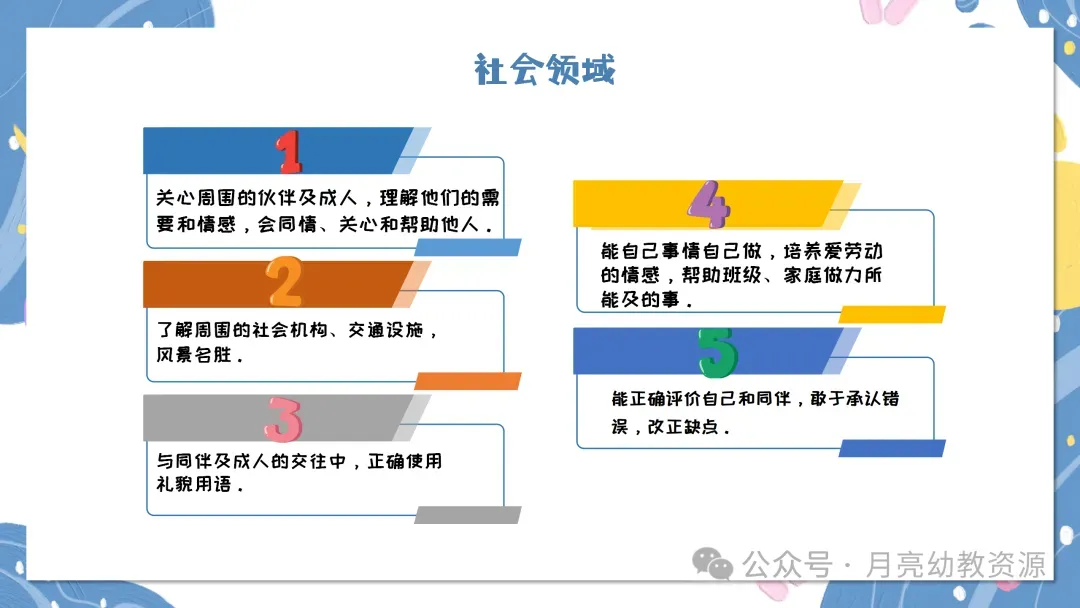 社会领域

1

关心周围的伙伴及成人，理解他们的需要和情感，会同情、关心和帮助他人．

2

了解周围的社会机构、交通设施，风景名胜．

3

与同伴及成人的交往中，正确使用礼貌用语．

4

能自己事情自己做，培养爱劳动的情感，帮助班级、家庭做力所能及的事．

5

能正确评价自己和同伴，敢于承认错误，改正缺点．

公众号 · 月亮幼教资源